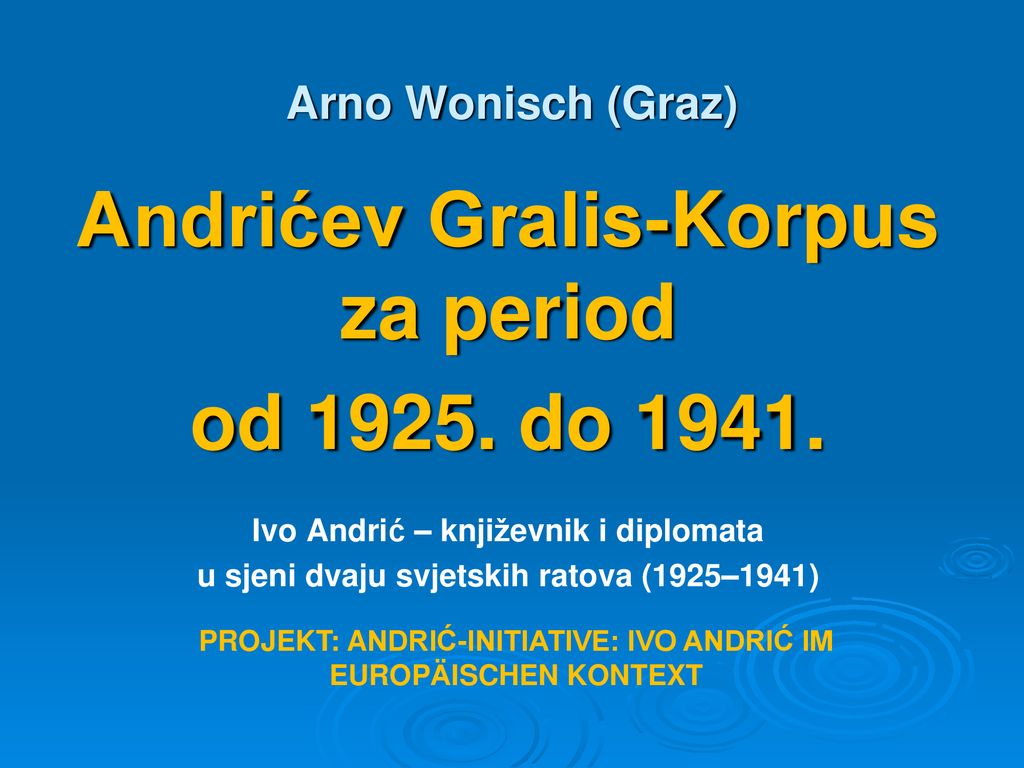 Arno Wonisch (Graz)

Andrićev Gralis-Korpus za period od 1925. do 1941.

Ivo Andrić – književnik i diplomata u sjeni dvaju svjetskih ratova (1925–1941)

PROJEKT: ANDRIĆ-INITIATIVE: IVO ANDRIĆ IM EUROPÄISCHEN KONTEXT